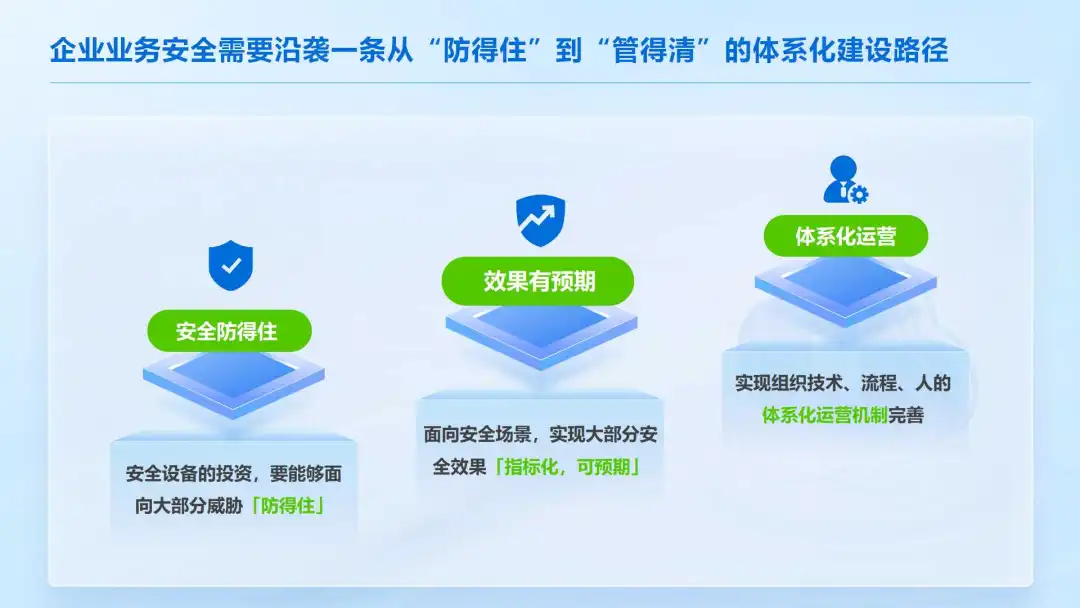 企业业务安全需要沿袭一条从“防得住”到“管得清”的体系化建设路径

安全防得住

安全设备的投资，要能够面向大部分威胁「防得住」

效果有预期

面向安全场景，实现大部分安全效果「指标化，可预期」

体系化运营

实现组织技术、流程、人的体系化运营机制完善